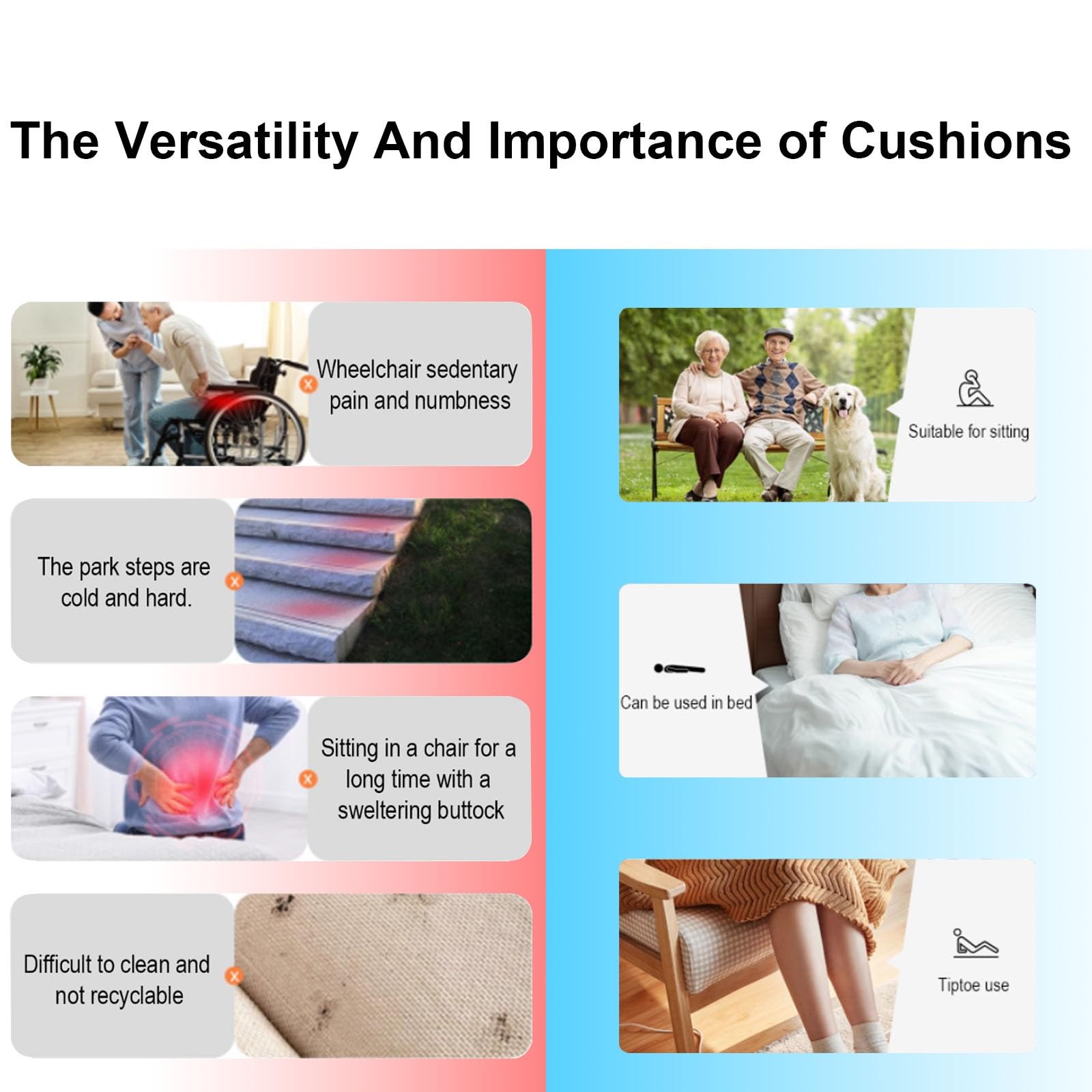 The Versatility And Importance of Cushions

Wheelchair sedentary pain and numbness

The park steps are cold and hard.

Sitting in a chair for a long time with a sweltering buttock

Difficult to clean and not recyclable

Suitable for sitting

Can be used in bed

Tiptoe use